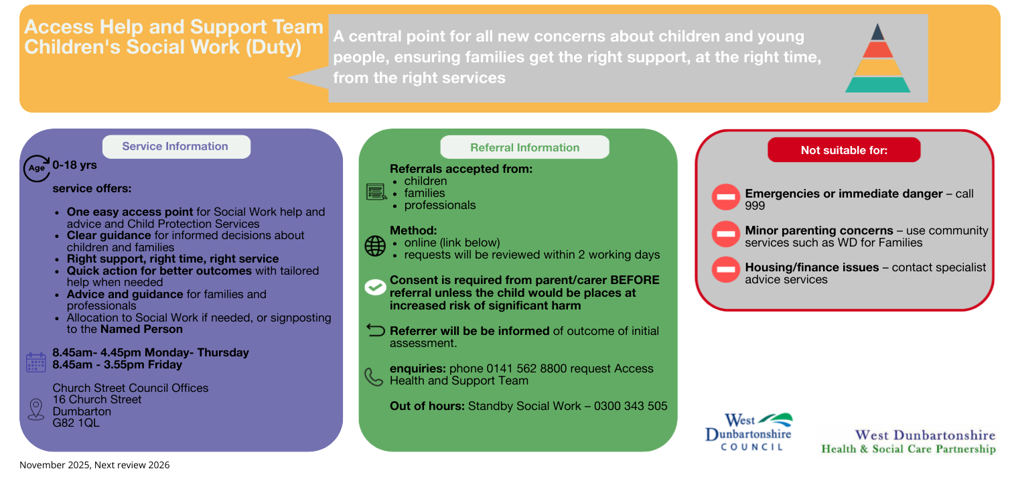 Access Help and Support Team
Children's Social Work (Duty)

A central point for all new concerns about children and young people, ensuring families get the right support, at the right time, from the right services

Service Information

Age 0-18 yrs

service offers:

- One easy access point for Social Work help and advice and Child Protection Services
- Clear guidance for informed decisions about children and families
- Right support, right time, right service
- Quick action for better outcomes with tailored help when needed
- Advice and guidance for families and professionals
- Allocation to Social Work if needed, or signposting to the Named Person

8.45am- 4.45pm Monday- Thursday
8.45am - 3.55pm Friday

Church Street Council Offices
16 Church Street
Dumbarton
G82 1QL

Referral Information

Referrals accepted from:
- children
- families
- professionals

Method:
- online (link below)
- requests will be reviewed within 2 working days

Consent is required from parent/carer BEFORE referral unless the child would be places at increased risk of significant harm

Referrer will be be informed of outcome of initial assessment.

enquiries: phone 0141 562 8800 request Access Health and Support Team

Out of hours: Standby Social Work – 0300 343 505

Not suitable for:

Emergencies or immediate danger – call 999

Minor parenting concerns – use community services such as WD for Families

Housing/finance issues – contact specialist advice services

West Dunbartonshire COUNCIL

West Dunbartonshire
Health & Social Care Partnership

November 2025, Next review 2026